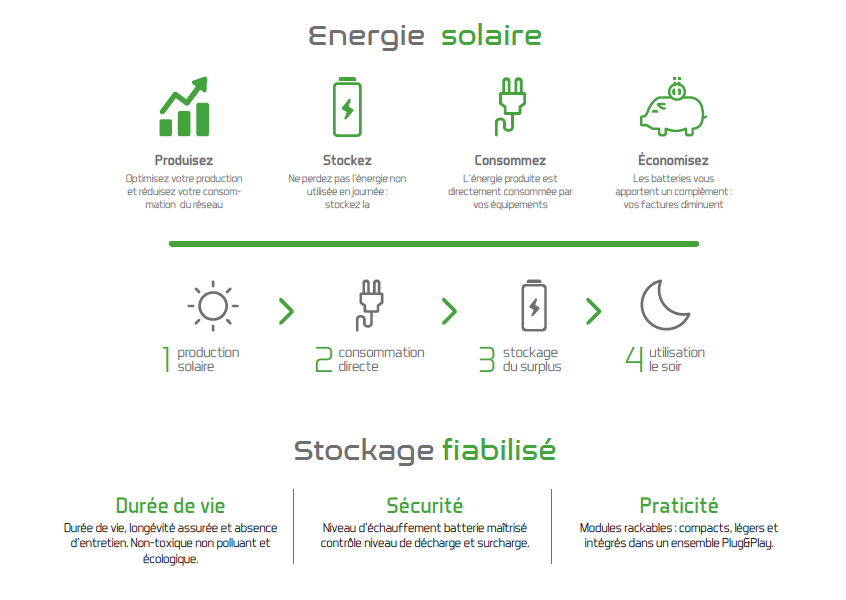 Energie solaire

Produisez
Optimisez votre production et réduisez votre consommation du réseau

Stockez
Ne perdez pas l'énergie non utilisée en journée : stockez la

Consommez
L'énergie produite est directement consommée par vos équipements

Économisez
Les batteries vous apportent un complément : vos factures diminuent

1 production solaire

2 consommation directe

3 stockage du surplus

4 utilisation le soir

Stockage fiabilisé

Durée de vie
Durée de vie, longévité assurée et absence d'entretien. Non-toxique non polluant et écologique.

Sécurité
Niveau d'échauffement batterie maîtrisé contrôle niveau de décharge et surcharge.

Praticité
Modules rackables : compacts, légers et intégrés dans un ensemble Plug&Play.